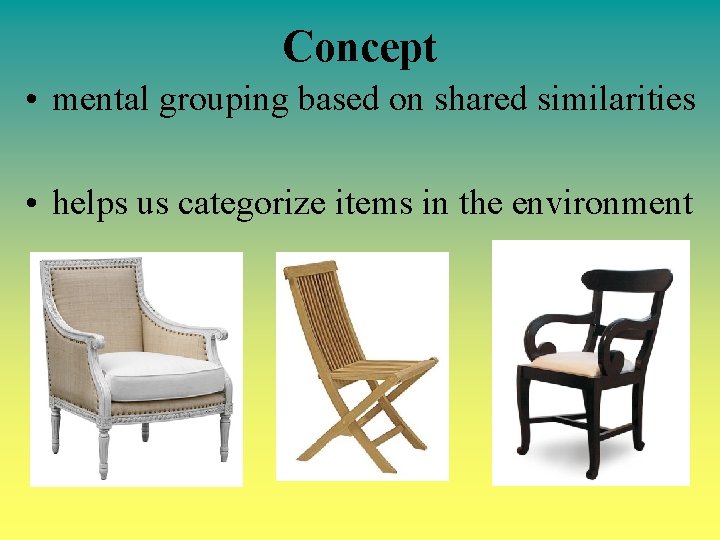 Concept

• mental grouping based on shared similarities

• helps us categorize items in the environment